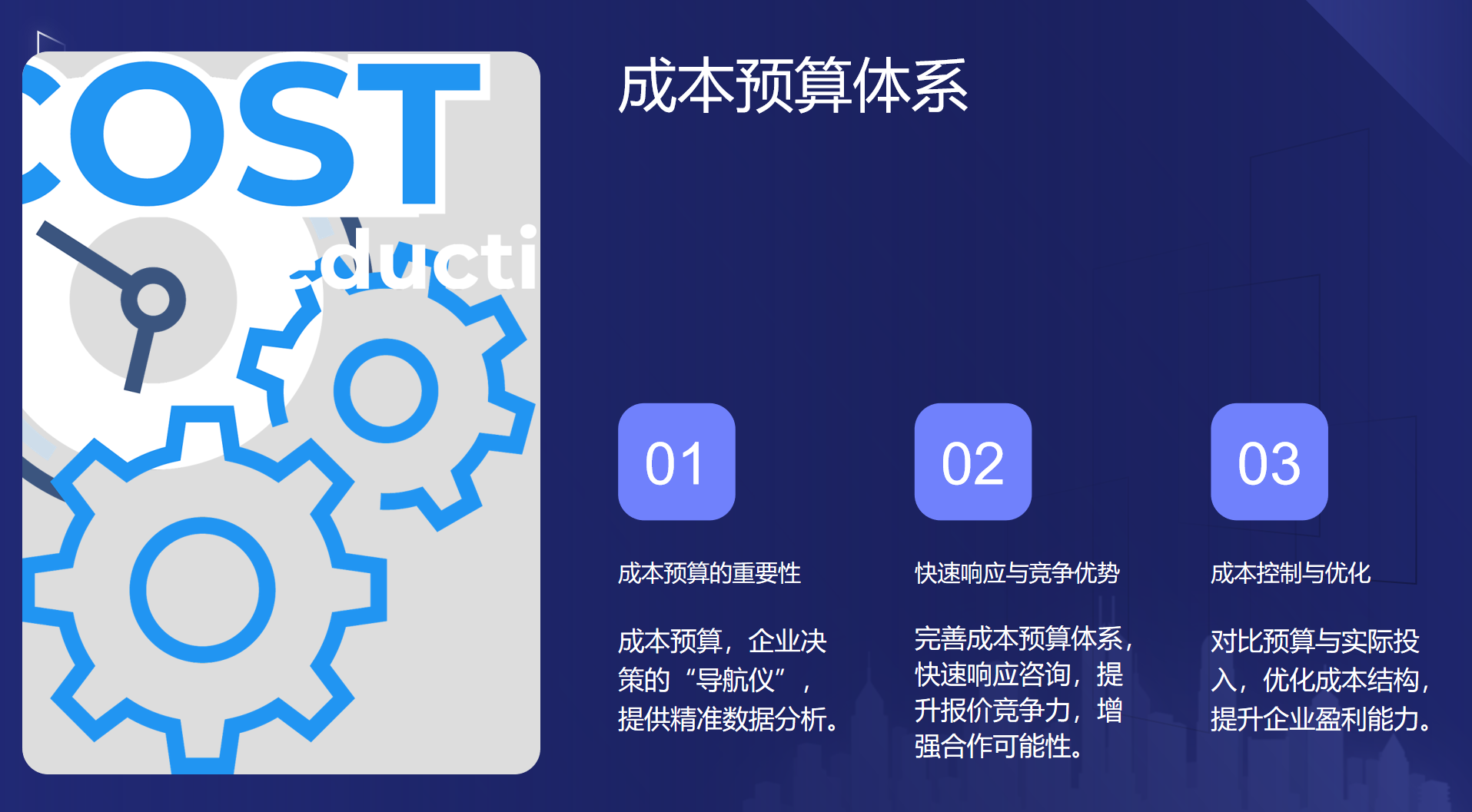 COST

ducti

成本预算体系

01

成本预算的重要性

成本预算，企业决策的“导航仪”，提供精准数据分析。

02

快速响应与竞争优势

完善成本预算体系，快速响应咨询，提升报价竞争力，增强合作可能性。

03

成本控制与优化

对比预算与实际投入，优化成本结构，提升企业盈利能力。